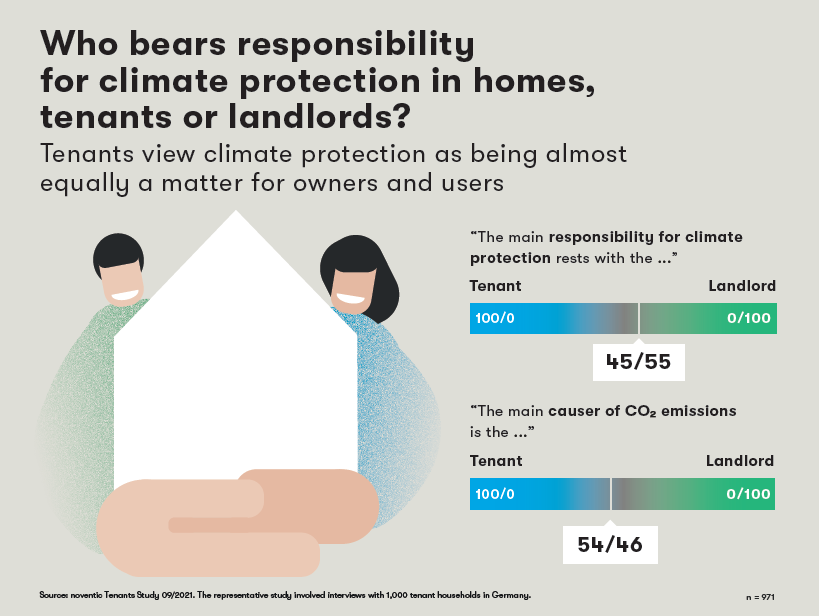 Who bears responsibility for climate protection in homes, tenants or landlords?

Tenants view climate protection as being almost equally a matter for owners and users

"The main responsibility for climate protection rests with the ..."

Tenant

Landlord

100/0

0/100

45/55

"The main causer of $CO_2$ emissions is the ..."

Tenant

Landlord

100/0

0/100

54/46

Source: noventic Tenants Study 09/2021. The representative study involved interviews with 1,000 tenant households in Germany.

n = 971